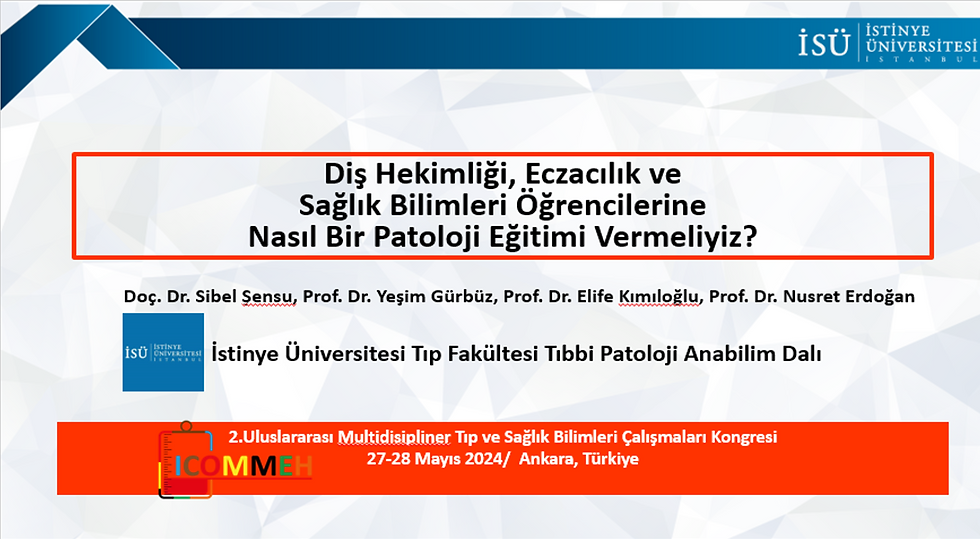 İSÜ İSTİNYE ÜNİVERSİTESİ İSTANBUL

Diş Hekimliği, Eczacılık ve Sağlık Bilimleri Öğrencilerine Nasıl Bir Patoloji Eğitimi Vermeliyiz?

Doç. Dr. Sibel Şensu, Prof. Dr. Yeşim Gürbüz, Prof. Dr. Elife Kımıloğlu, Prof. Dr. Nusret Erdoğan

İSÜ İSTİNYE ÜNİVERSİTESİ İSTANBUL

İstinye Üniversitesi Tıp Fakültesi Tıbbi Patoloji Anabilim Dalı

ICOMMEH

2.Uluslararası Multidisipliner Tıp ve Sağlık Bilimleri Çalışmaları Kongresi
27-28 Mayıs 2024/ Ankara, Türkiye